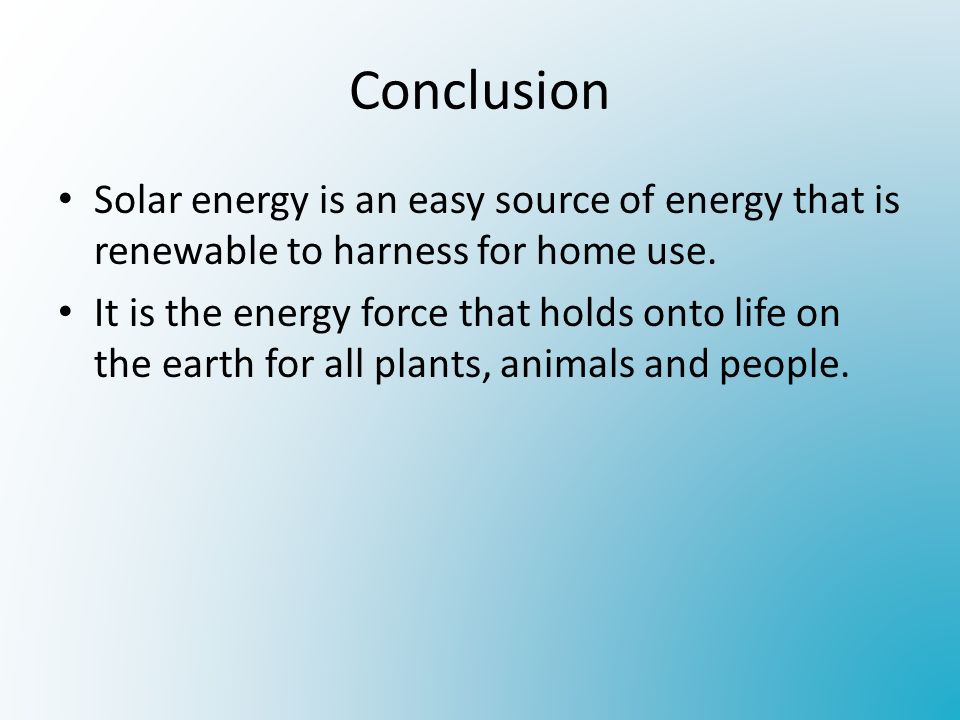 Conclusion

• Solar energy is an easy source of energy that is renewable to harness for home use.

• It is the energy force that holds onto life on the earth for all plants, animals and people.